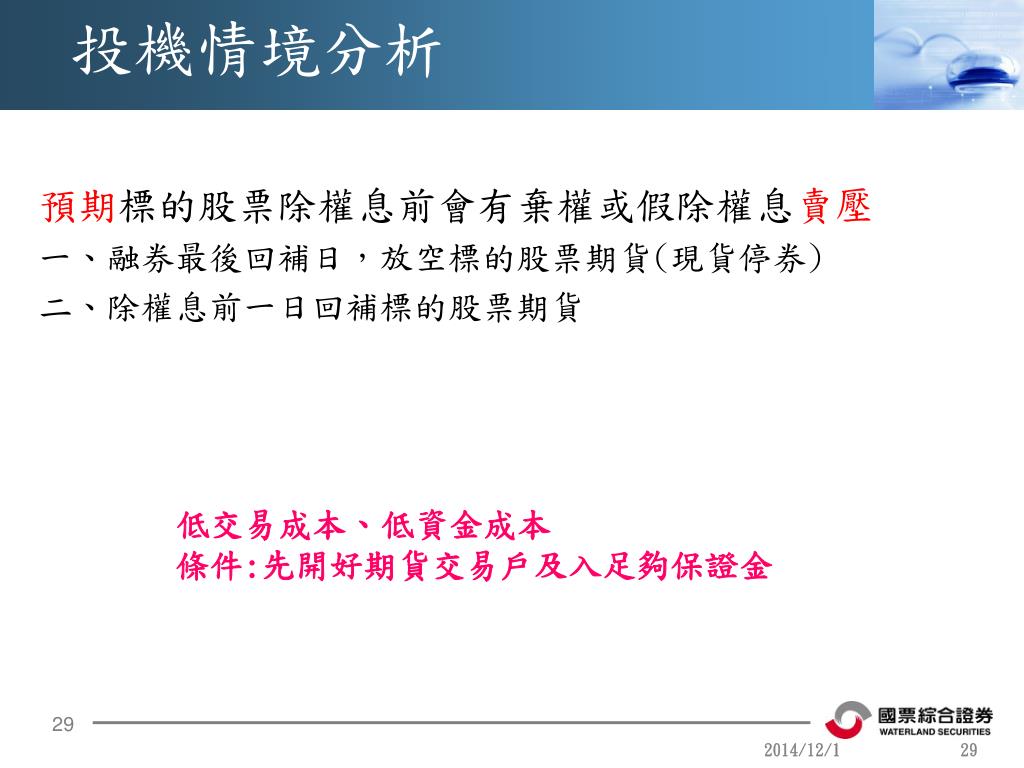 投機情境分析

預期標的股票除權息前會有棄權或假除權息賣壓
一、融券最後回補日，放空標的股票期貨(現貨停券)
二、除權息前一日回補標的股票期貨

低交易成本、低資金成本
條件:先開好期貨交易戶及入足夠保證金

29

國票綜合證券
WATERLAND SECURITIES

2014/12/1 29